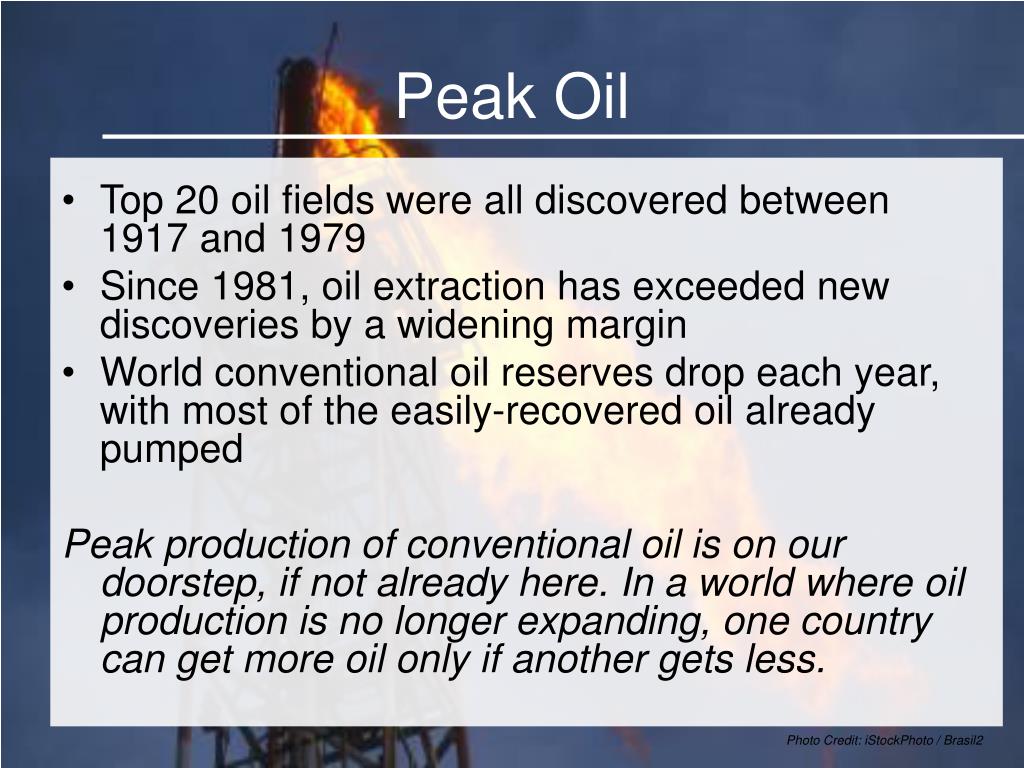 Peak Oil

• Top 20 oil fields were all discovered between 1917 and 1979
• Since 1981, oil extraction has exceeded new discoveries by a widening margin
• World conventional oil reserves drop each year, with most of the easily-recovered oil already pumped

Peak production of conventional oil is on our doorstep, if not already here. In a world where oil production is no longer expanding, one country can get more oil only if another gets less.

Photo Credit: iStockPhoto / Brasil2